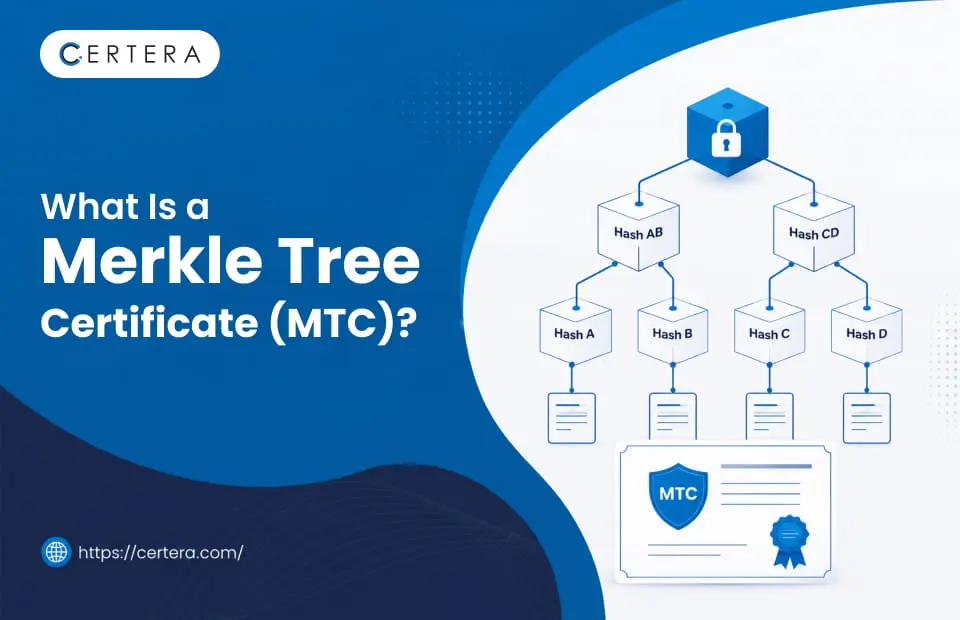 CERTERA

What Is a Merkle Tree Certificate (MTC)?

https://certera.com/

Hash AB

Hash CD

Hash A

Hash B

Hash C

Hash D

MTC